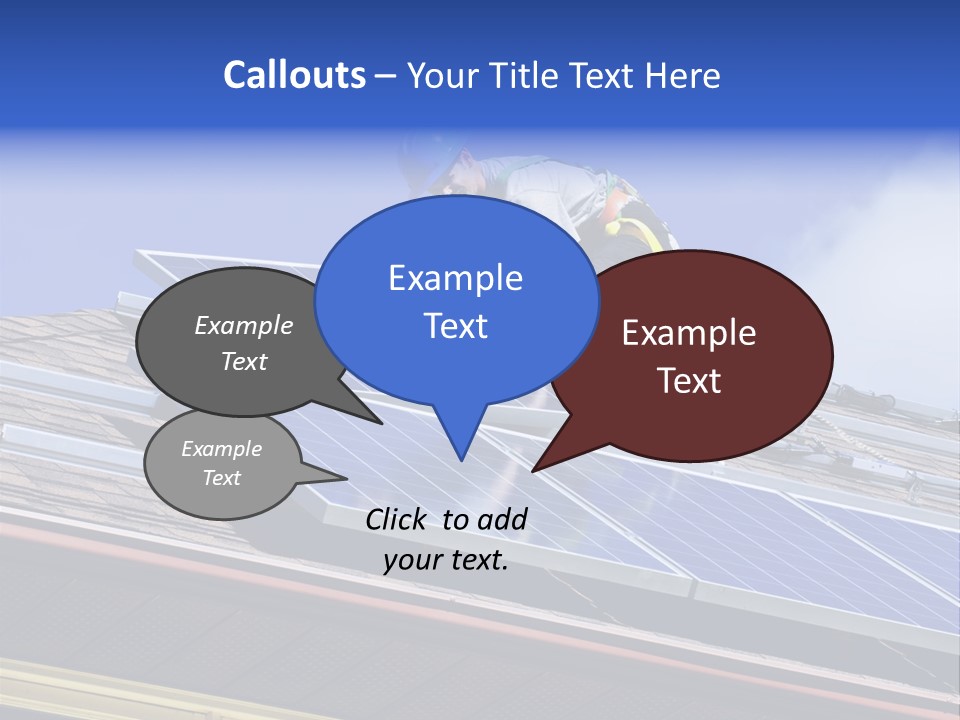 Callouts – Your Title Text Here

Example Text

Example Text

Example Text

Example Text

Click to add your text.